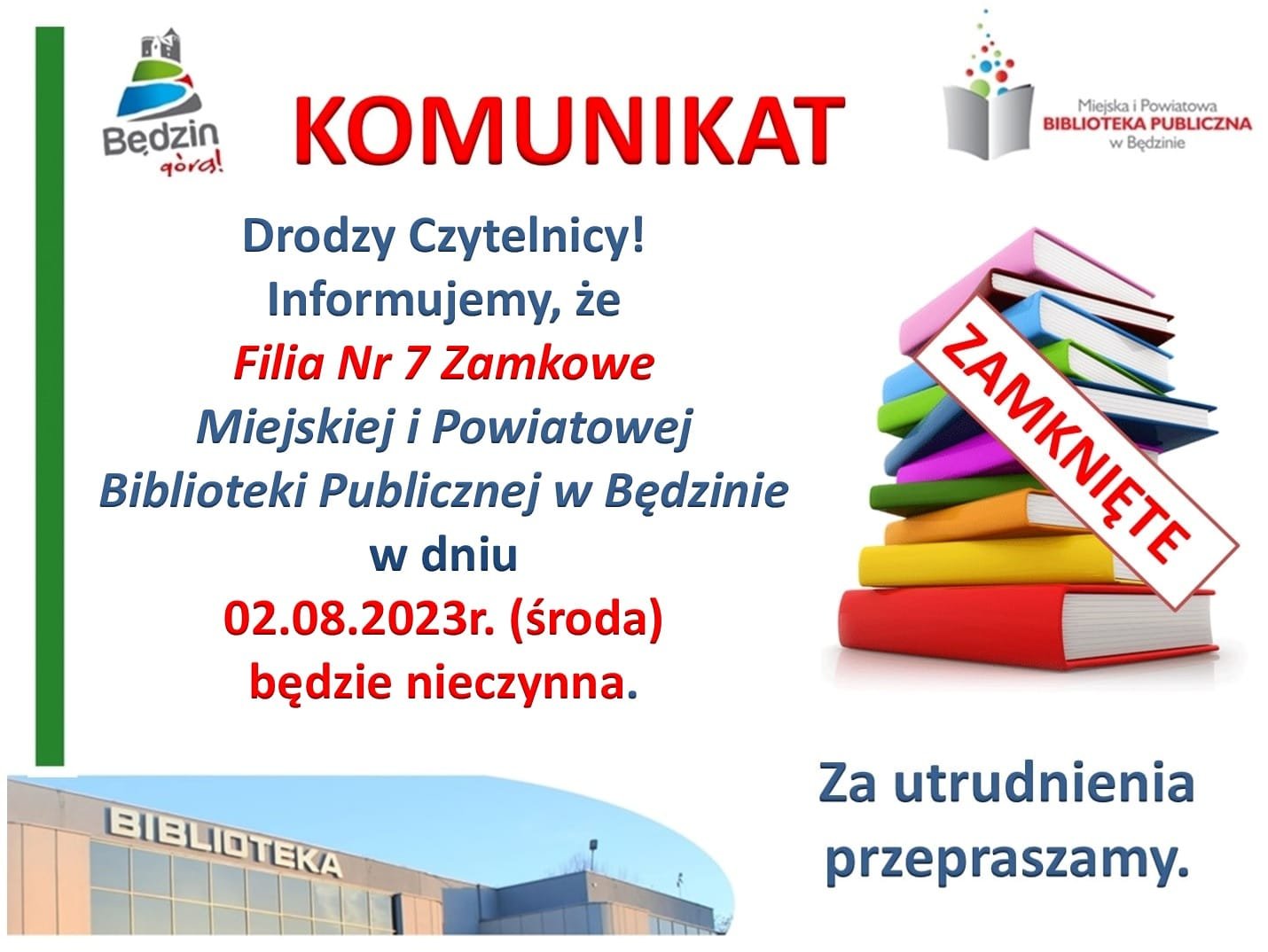 Będzin górą!

KOMUNIKAT

Miejska i Powiatowa BIBLIOTEKA PUBLICZNA w Będzinie

Drodzy Czytelnicy!
Informujemy, że
Filia Nr 7 Zamkowe
Miejskiej i Powiatowej
Biblioteki Publicznej w Będzinie
w dniu
02.08.2023r. (środa)
będzie nieczynna.

ZAMKNIĘTE

BIBLIOTEKA

Za utrudnienia przepraszamy.